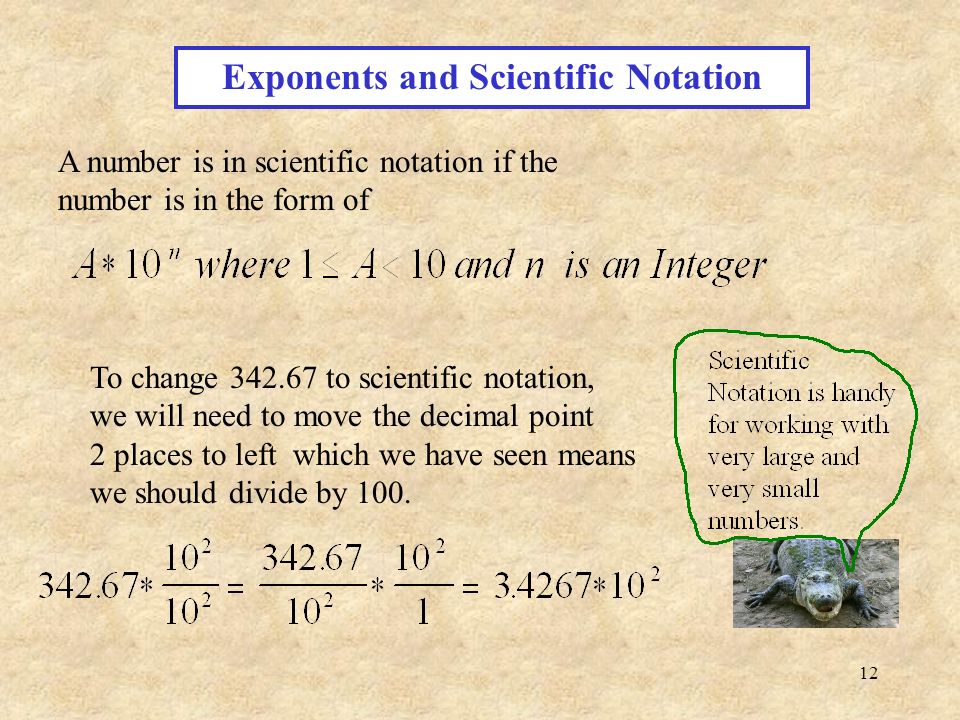 Exponents and Scientific Notation

A number is in scientific notation if the number is in the form of

$A * 10^n$ where $1 \leq A < 10$ and $n$ is an Integer

To change 342.67 to scientific notation, we will need to move the decimal point 2 places to left which we have seen means we should divide by 100.

Scientific Notation is handy for working with very large and very small numbers.

$342.67 * \frac{10^2}{10^2} = \frac{342.67}{10^2} * \frac{10^2}{1} = 3.4267 * 10^2$

12